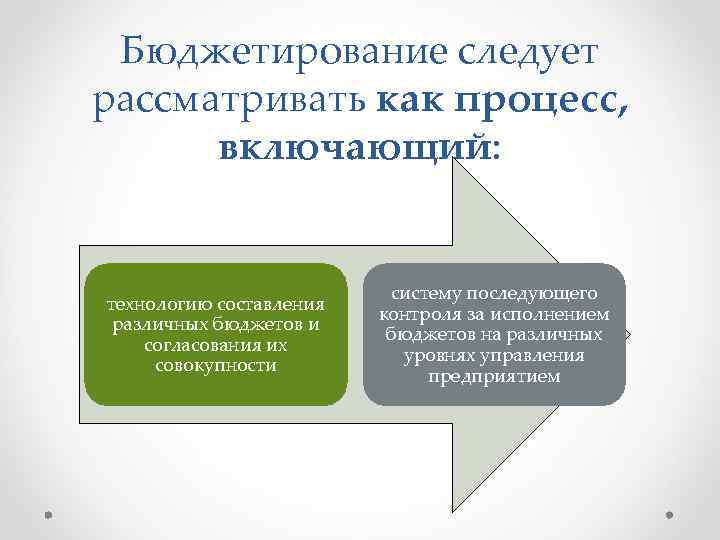 Бюджетирование следует рассматривать как процесс, включающий:

технологию составления различных бюджетов и согласования их совокупности

систему последующего контроля за исполнением бюджетов на различных уровнях управления предприятием